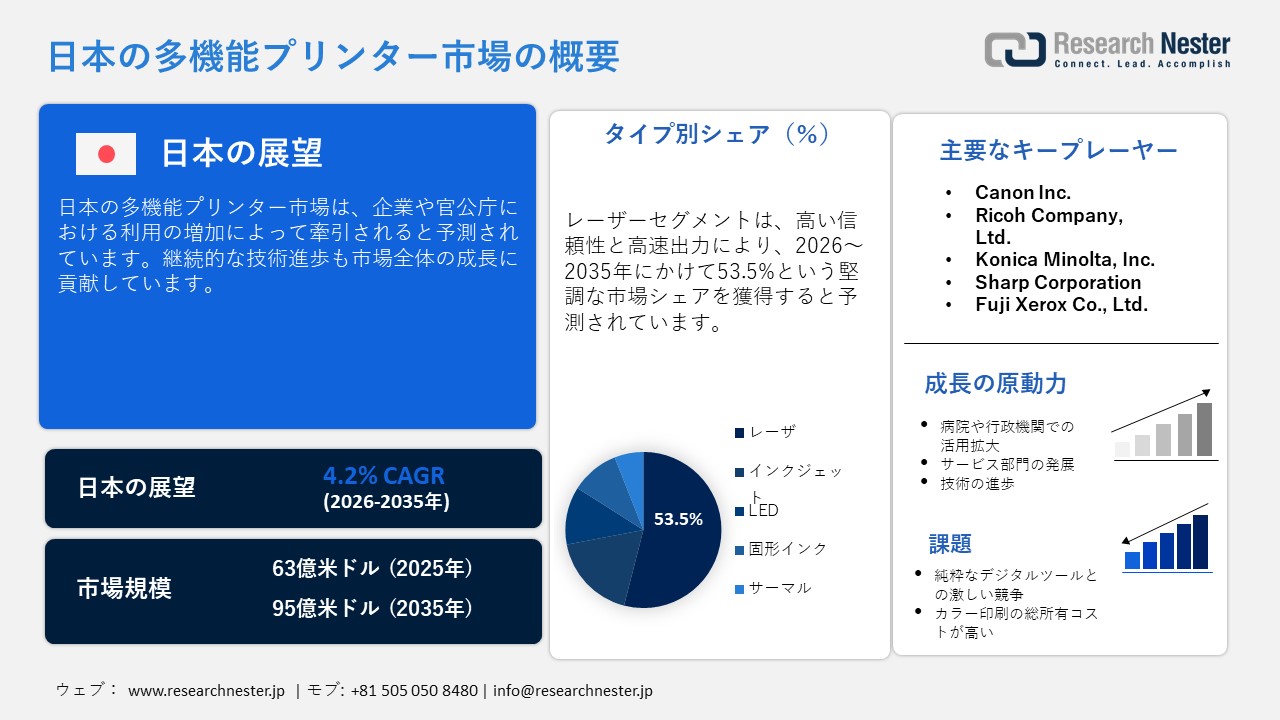 日本の多機能プリンター市場の概要

Research Nester
Connect. Lead. Accomplish

日本の展望

日本の多機能プリンター市場は、企業や官公庁における利用の増加によって牽引されると予測されています。継続的な技術進歩も市場全体の成長に貢献しています。

日本の展望
4.2% CAGR
(2026-2035年)

市場規模
63億米ドル（2025年）
95億米ドル（2035年）

タイプ別シェア（%）

レーザーセグメントは、高い信頼性と高速出力により、2026～2035年にかけて53.5%という堅調な市場シェアを獲得すると予測されています。

53.5%

レーザ
インクジェット
LED
固形インク
サーマル

主要なキープレーヤー

• Canon Inc.
• Ricoh Company, Ltd.
• Konica Minolta, Inc.
• Sharp Corporation
• Fuji Xerox Co., Ltd.

成長の原動力

• 病院や行政機関での活用拡大
• サービス部門の発展
• 技術の進歩

課題

• 純粋なデジタルツールとの激しい競争
• カラー印刷の総所有コストが高い

ウェブ： www.researchnester.jp | モブ: +81 505 050 8480 | info@researchnester.jp